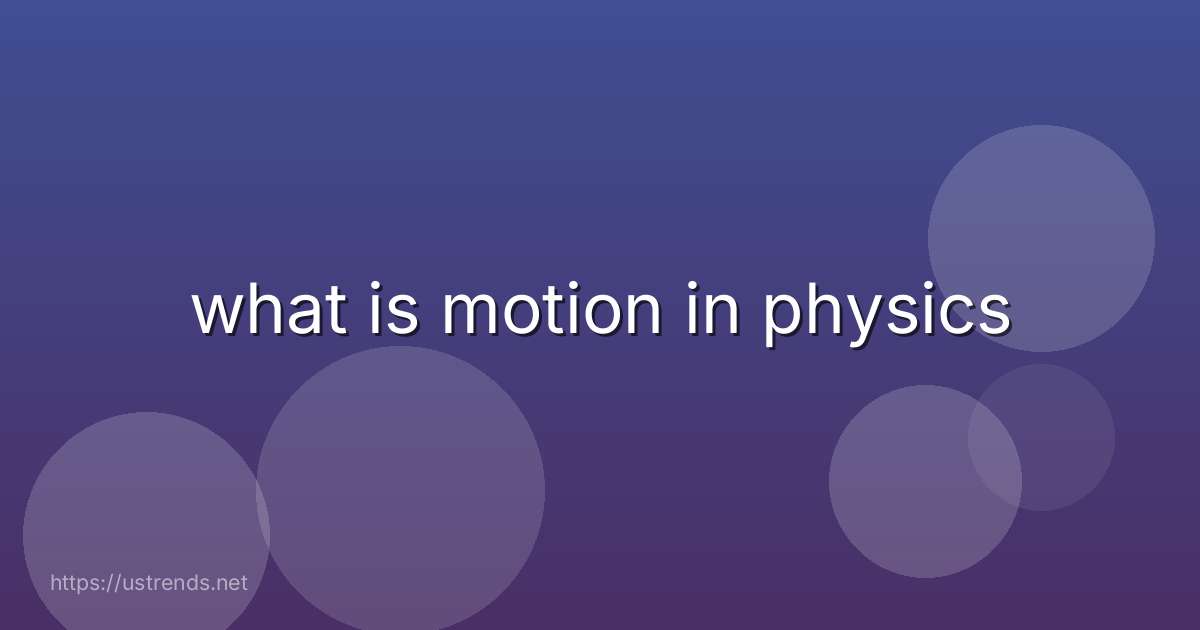 what is motion in physics

https://ustrends.net